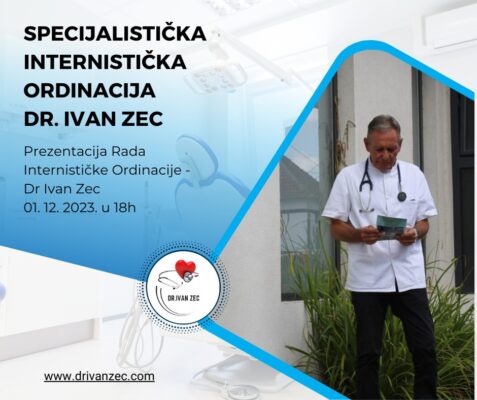 SPECIJALISTIČKA INTERNISTIČKA ORDINACIJA DR. IVAN ZEC

Prezentacija Rada Internističke Ordinacije - Dr Ivan Zec
01. 12. 2023. u 18h

DR IVAN ZEC

www.drivanzec.com